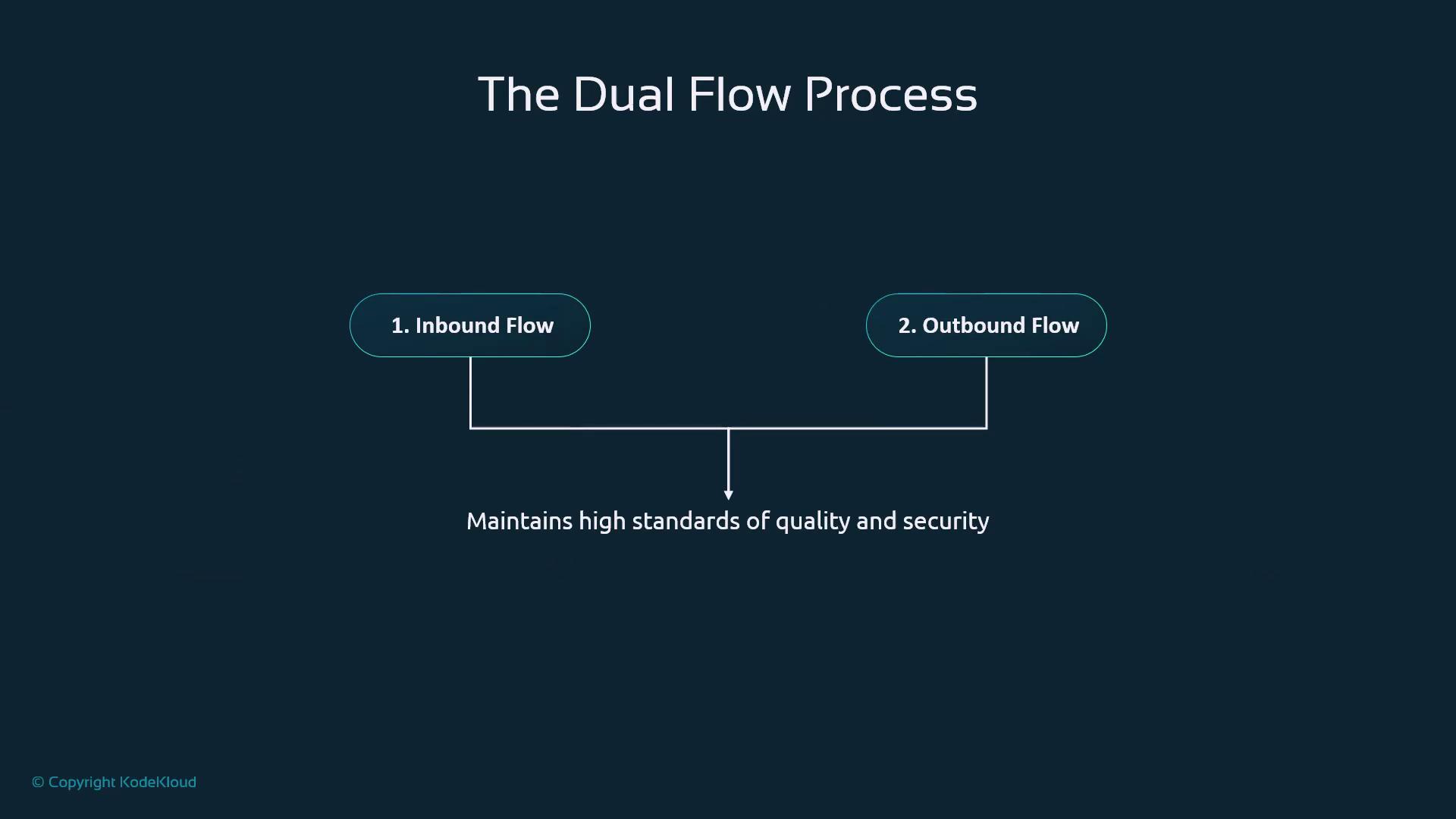 The Dual Flow Process

1. Inbound Flow

2. Outbound Flow

Maintains high standards of quality and security

© Copyright KodeKloud